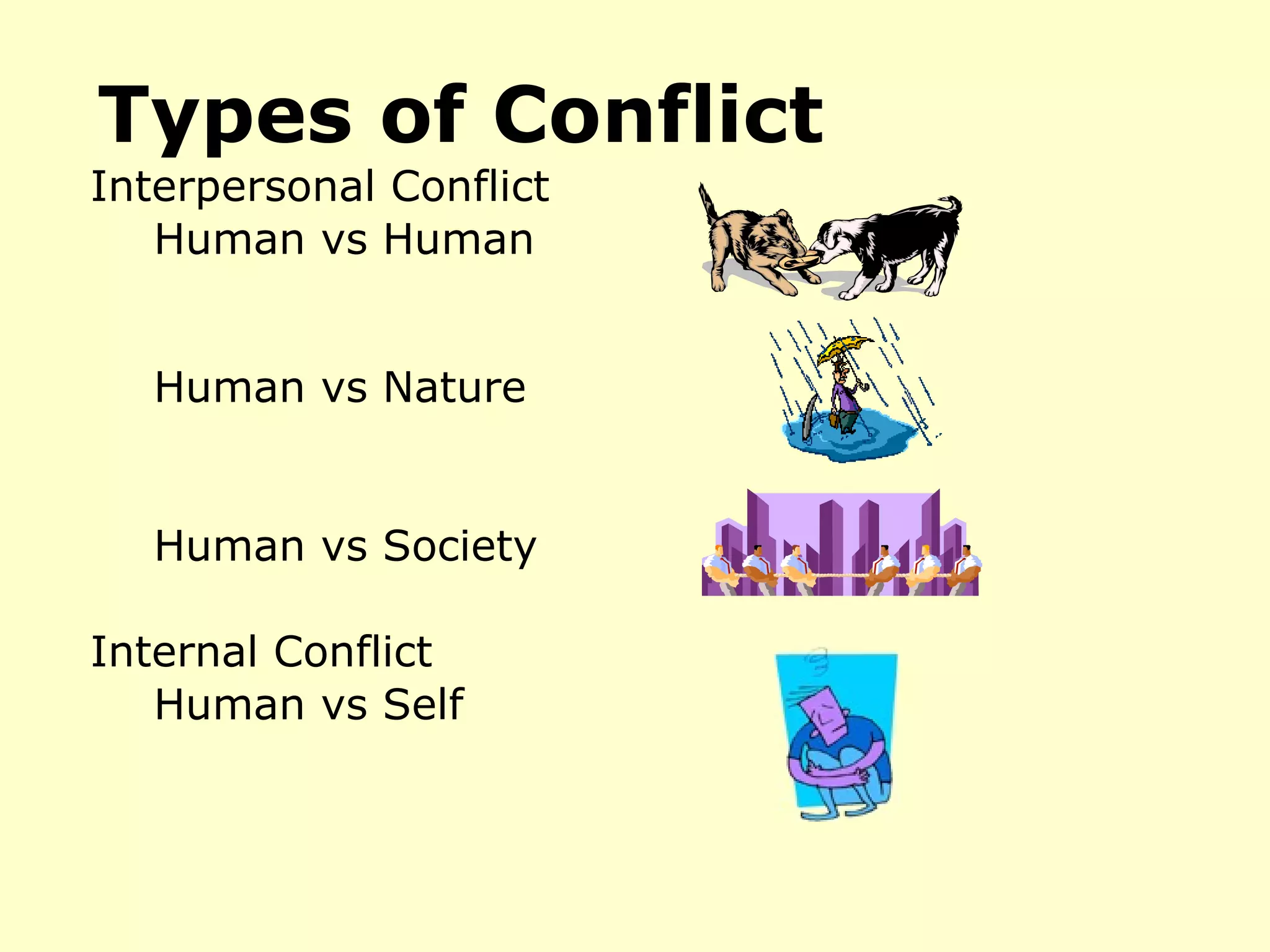 Types of Conflict

Interpersonal Conflict
Human vs Human

Human vs Nature

Human vs Society

Internal Conflict
Human vs Self